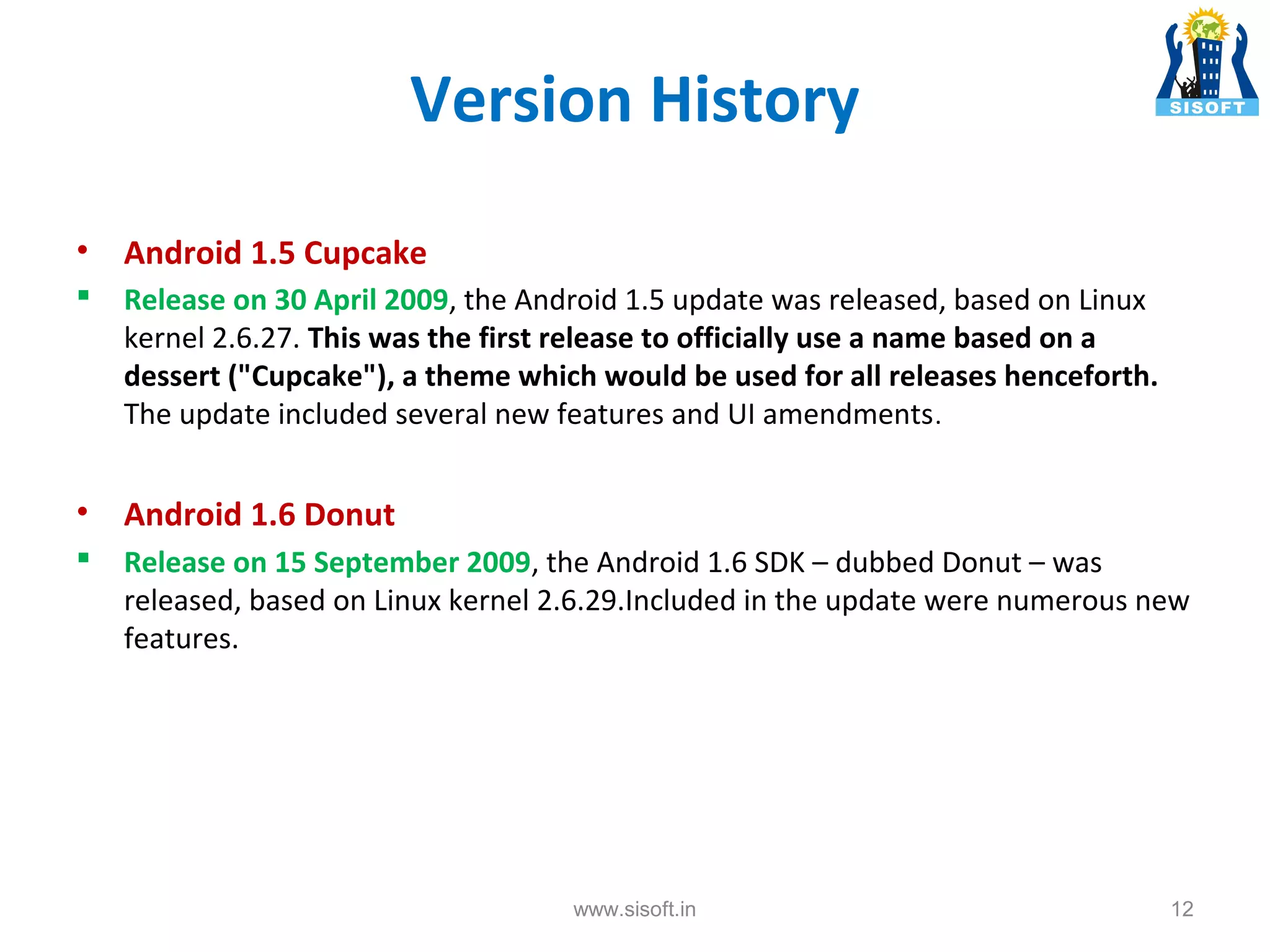 SISOFT

Version History

• Android 1.5 Cupcake

▪ Release on 30 April 2009, the Android 1.5 update was released, based on Linux kernel 2.6.27. This was the first release to officially use a name based on a dessert ("Cupcake"), a theme which would be used for all releases henceforth. The update included several new features and UI amendments.

• Android 1.6 Donut

▪ Release on 15 September 2009, the Android 1.6 SDK – dubbed Donut – was released, based on Linux kernel 2.6.29.Included in the update were numerous new features.

www.sisoft.in

12